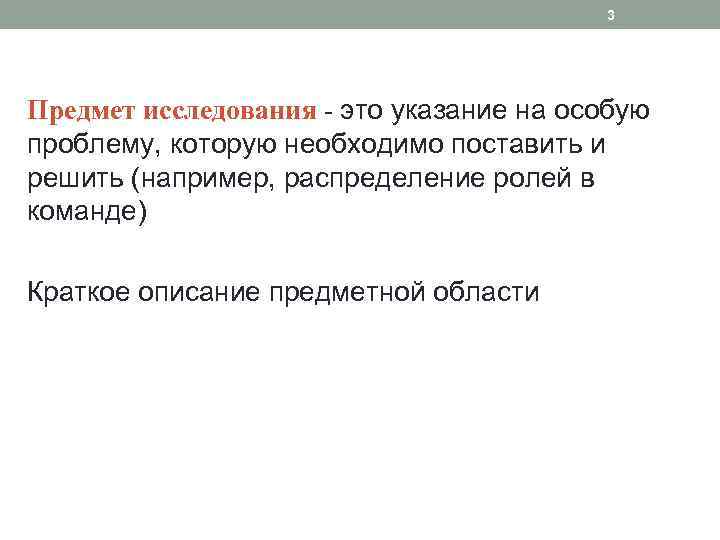 3

Предмет исследования - это указание на особую проблему, которую необходимо поставить и решить (например, распределение ролей в команде)

Краткое описание предметной области